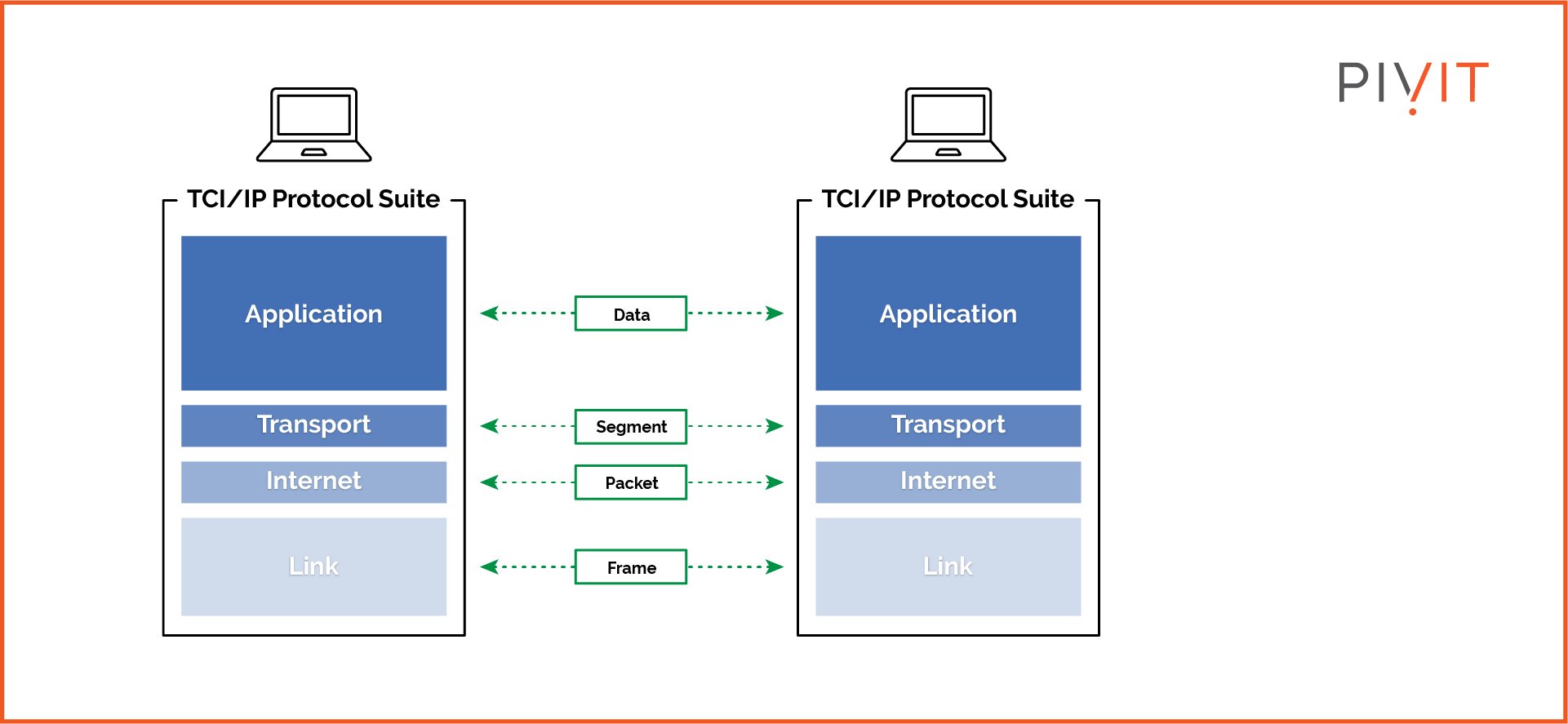 PIVIT

TCI/IP Protocol Suite

Application

Transport

Internet

Link

Data

Segment

Packet

Frame

TCI/IP Protocol Suite

Application

Transport

Internet

Link